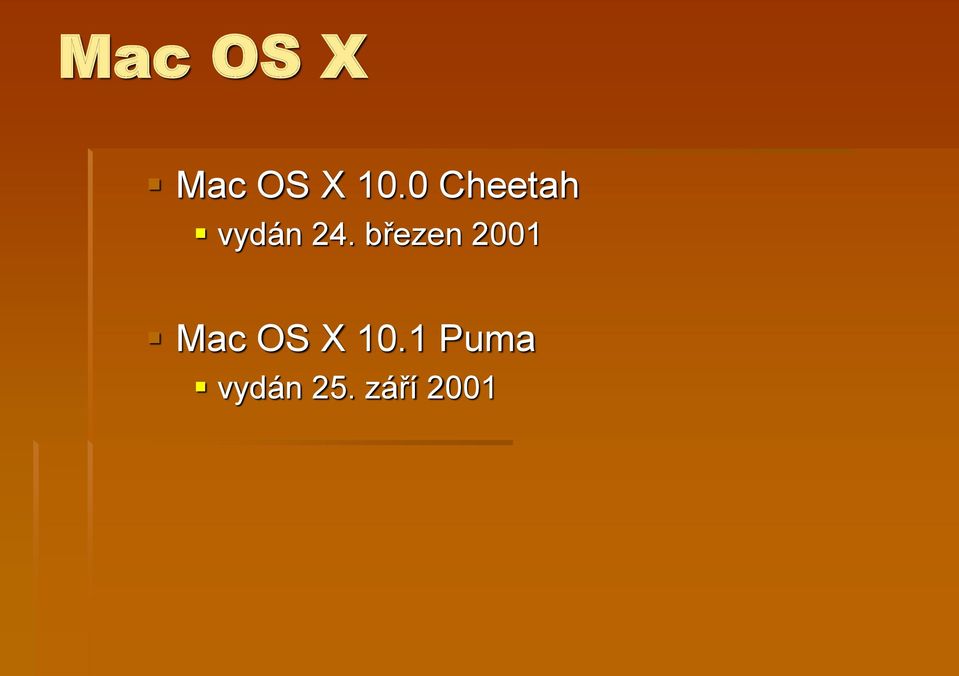 Mac OS X

Mac OS X 10.0 Cheetah
vydán 24. březen 2001

Mac OS X 10.1 Puma
vydán 25. září 2001